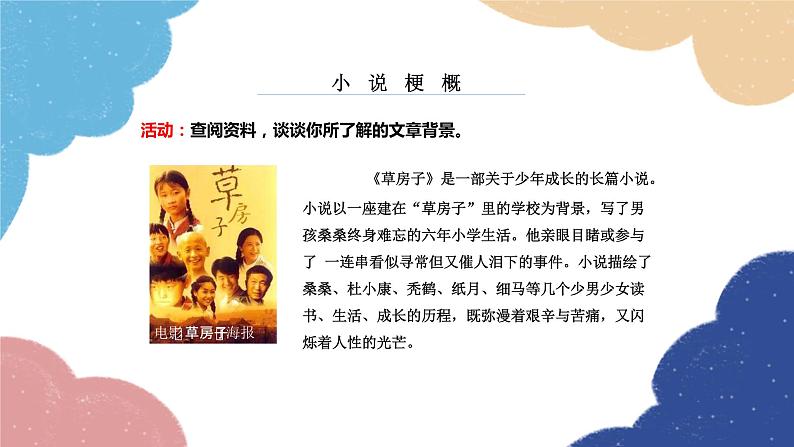 小 说 梗 概

活动：查阅资料，谈谈你所了解的文章背景。

草房子

电影《草房子》海报

《草房子》是一部关于少年成长的长篇小说。小说以一座建在“草房子”里的学校为背景，写了男孩桑桑终身难忘的六年小学生活。他亲眼目睹或参与了 一连串看似寻常但又催人泪下的事件。小说描绘了桑桑、杜小康、秃鹤、纸月、细马等几个少男少女读书、生活、成长的历程，既弥漫着艰辛与苦痛，又闪烁着人性的光芒。